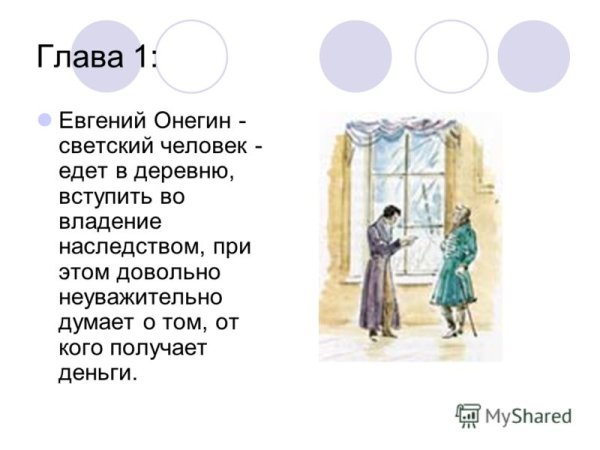 Глава 1:

Евгений Онегин - светский человек - едет в деревню, вступить во владение наследством, при этом довольно неуважительно думает о том, от кого получает деньги.

MyShared